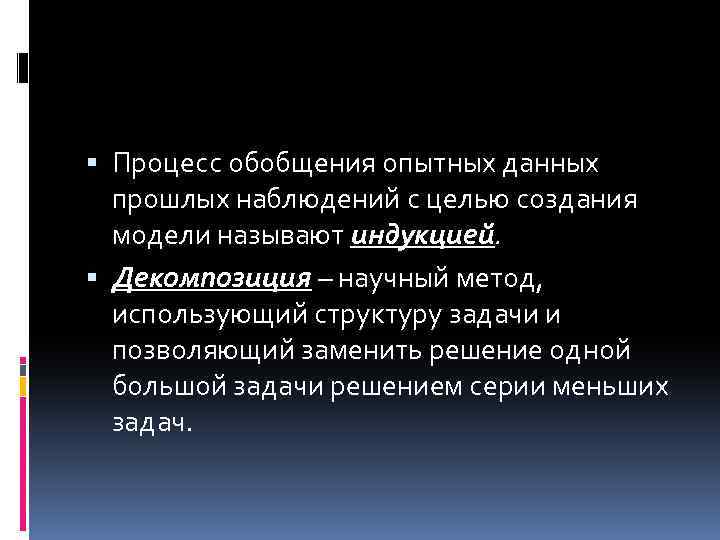 ▪ Процесс обобщения опытных данных прошлых наблюдений с целью создания модели называют индукцией.

▪ Декомпозиция – научный метод, использующий структуру задачи и позволяющий заменить решение одной большой задачи решением серии меньших задач.